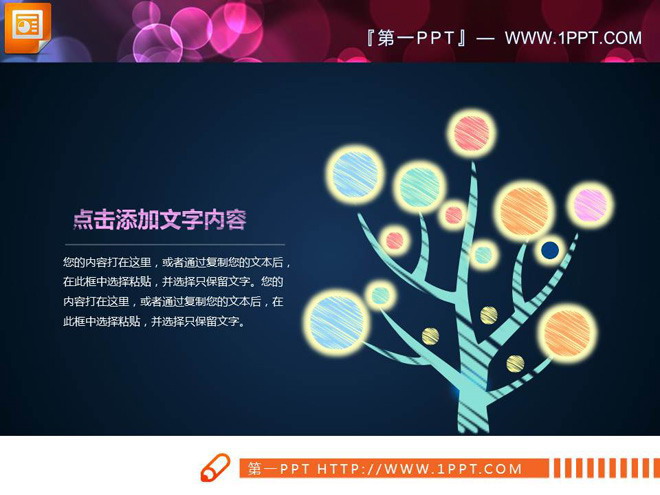 『第一PPT』— WWW.1PPT.COM

点击添加文字内容

您的内容打在这里，或者通过复制您的文本后，在此框中选择粘贴，并选择只保留文字。您的内容打在这里，或者通过复制您的文本后，在此框中选择粘贴，并选择只保留文字。

第一PPT HTTP://WWW.1PPT.COM